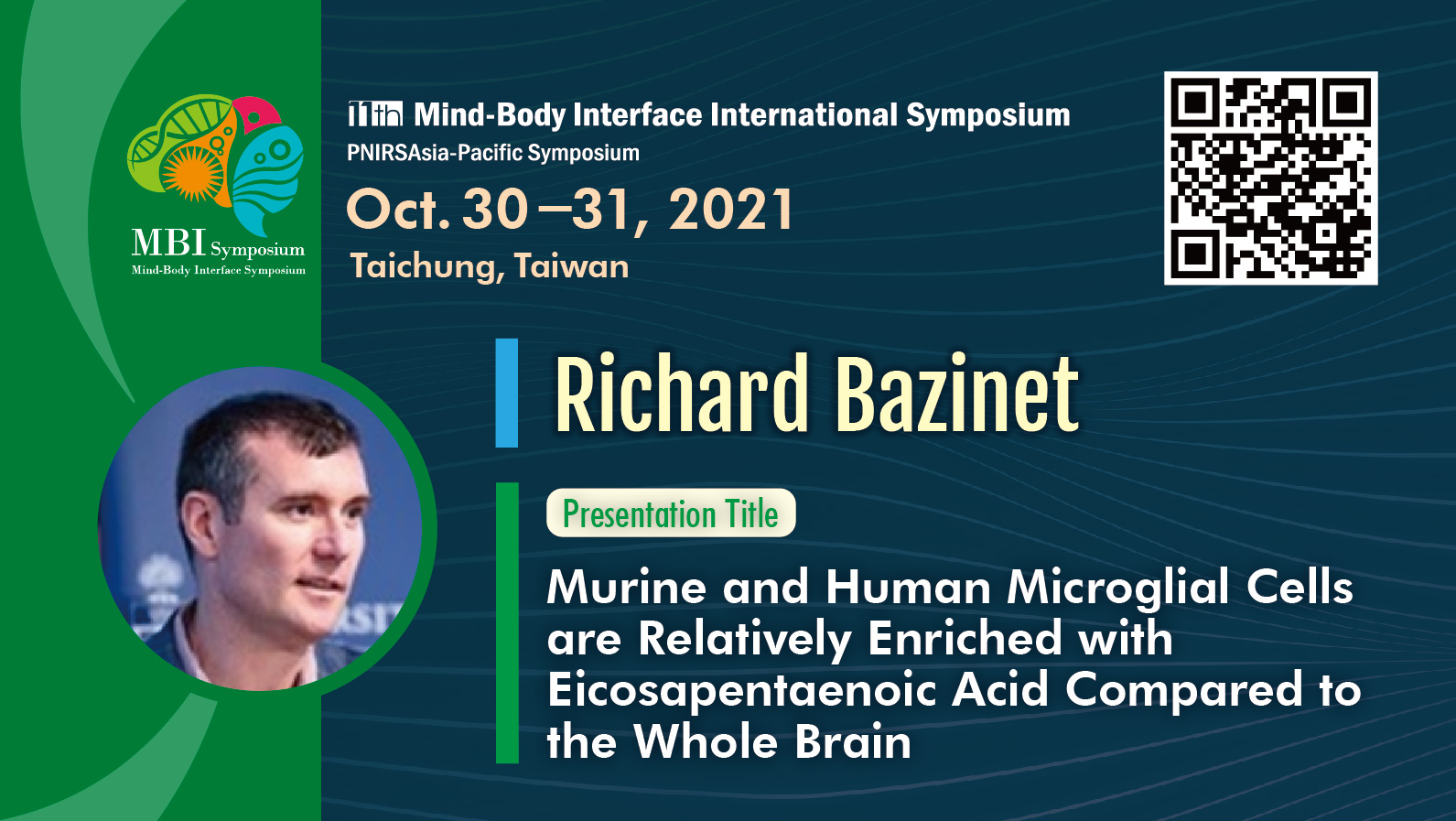 MBI Symposium
Mind-Body Interface Symposium

11th Mind-Body Interface International Symposium
PNIRSAsia-Pacific Symposium
Oct. 30–31, 2021
Taichung, Taiwan

Richard Bazinet

Presentation Title

Murine and Human Microglial Cells are Relatively Enriched with Eicosapentaenoic Acid Compared to the Whole Brain